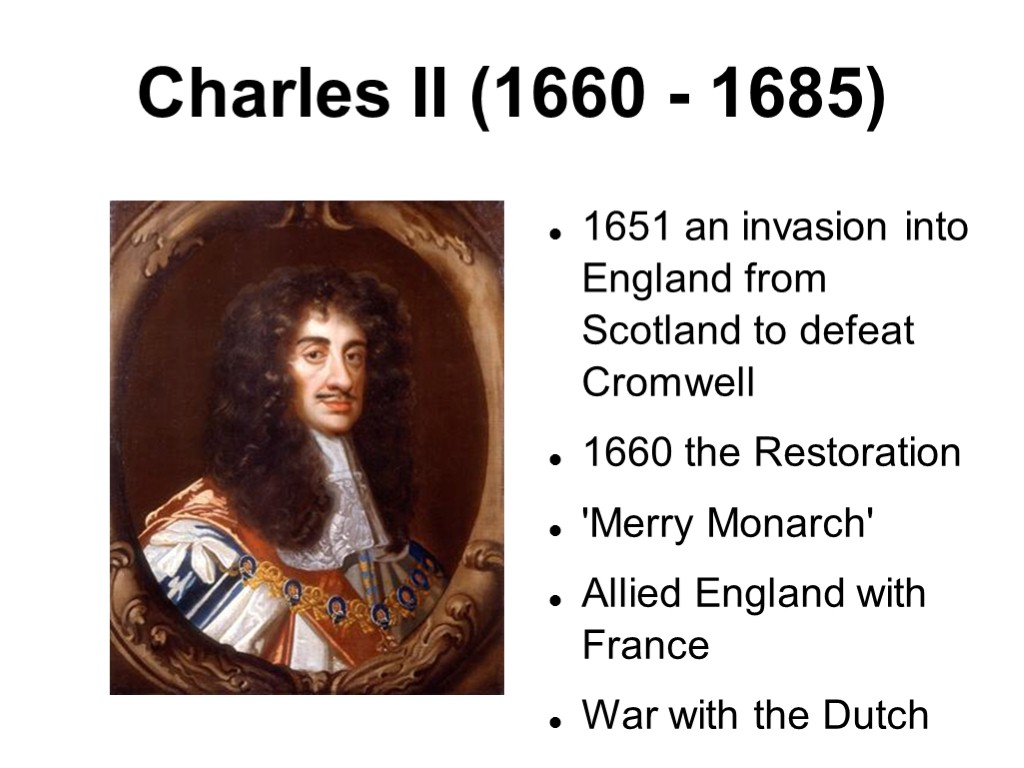 Charles II (1660 - 1685)

- 1651 an invasion into England from Scotland to defeat Cromwell
- 1660 the Restoration
- 'Merry Monarch'
- Allied England with France
- War with the Dutch